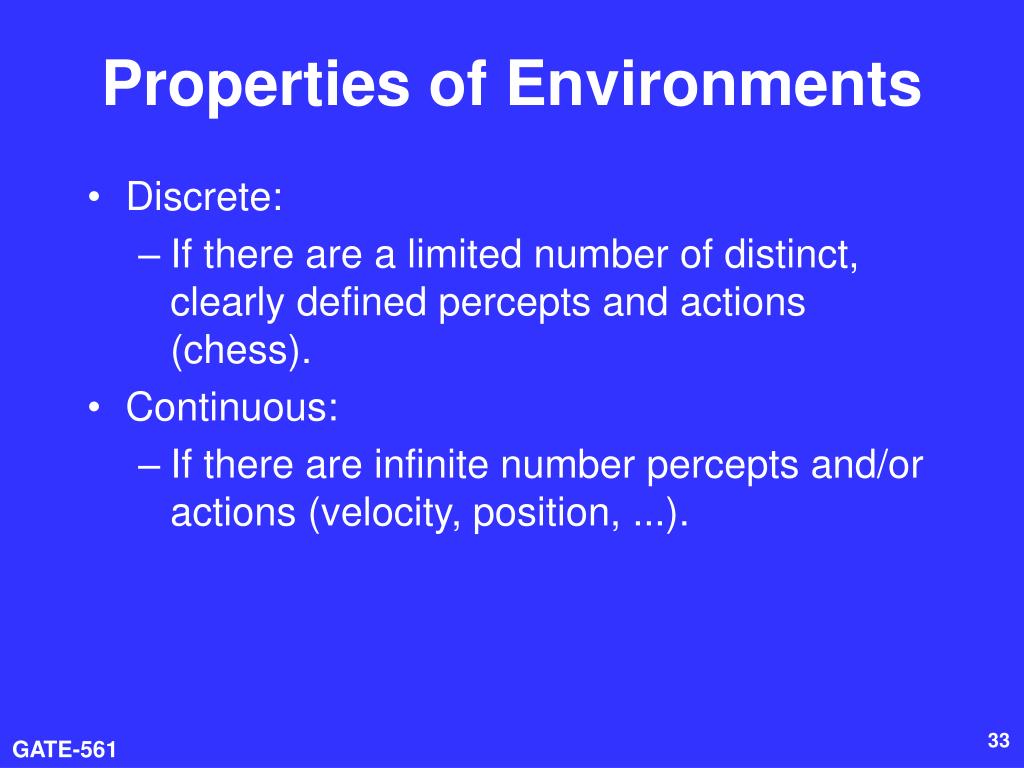 Properties of Environments

• Discrete:
– If there are a limited number of distinct, clearly defined percepts and actions (chess).
• Continuous:
– If there are infinite number percepts and/or actions (velocity, position, ...).

GATE-561

33